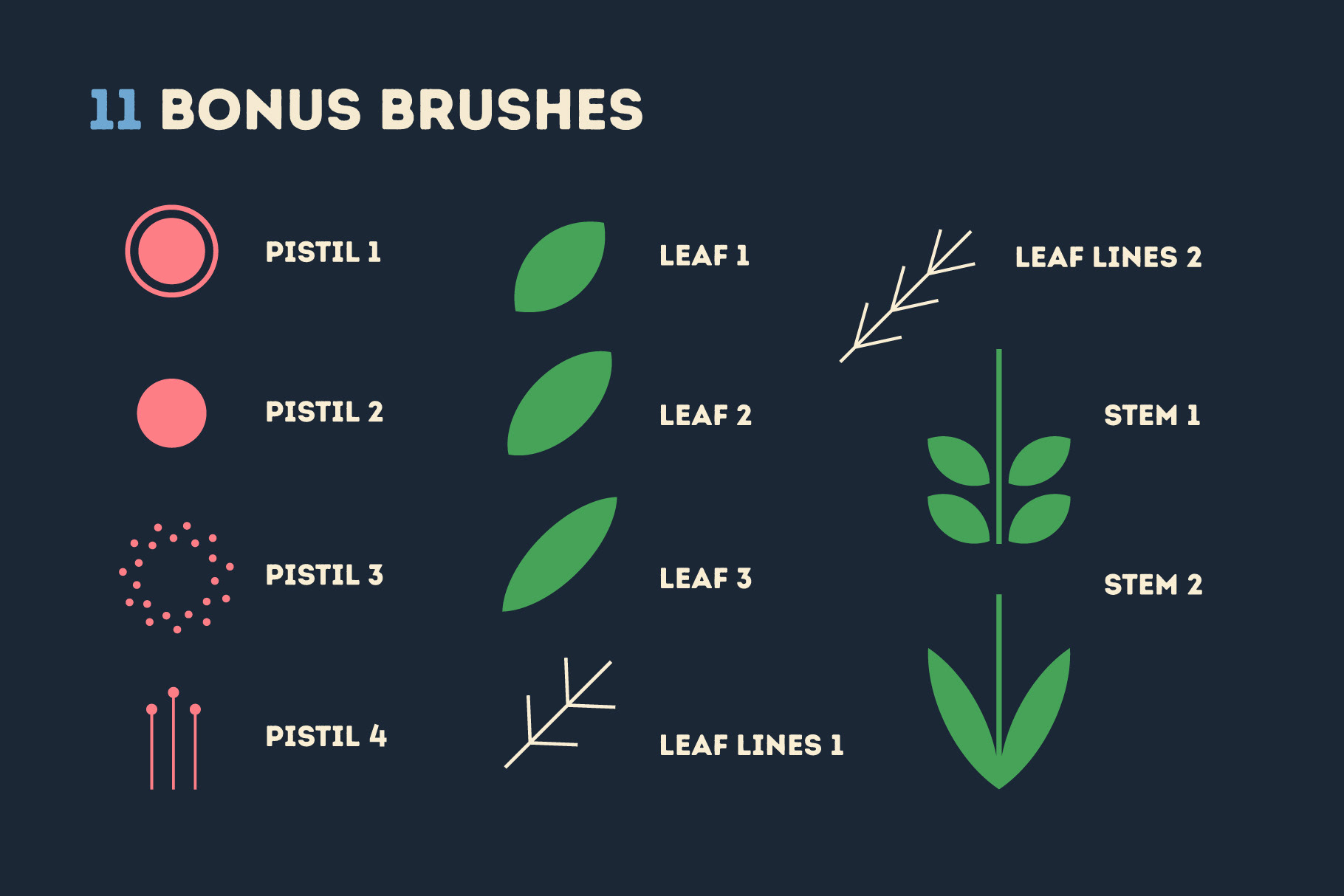 11 BONUS BRUSHES

PISTIL 1

PISTIL 2

PISTIL 3

PISTIL 4

LEAF 1

LEAF 2

LEAF 3

LEAF LINES 1

LEAF LINES 2

STEM 1

STEM 2